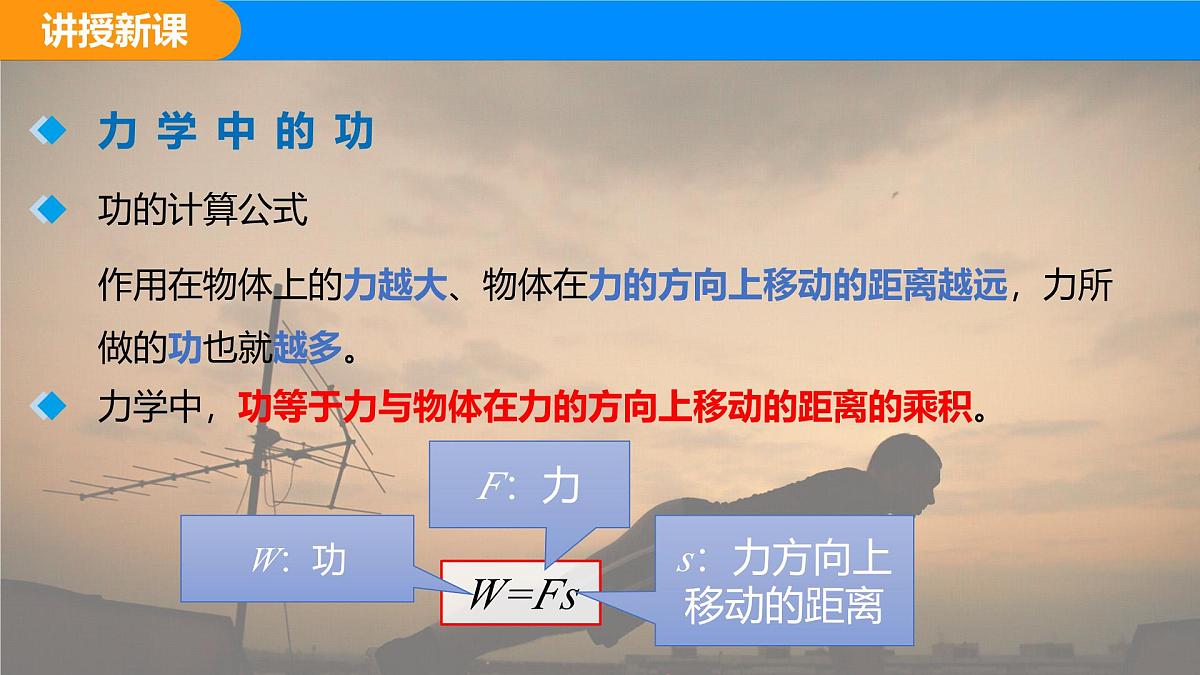 讲授新课

力学中的功

功的计算公式

作用在物体上的力越大、物体在力的方向上移动的距离越远，力所做的功也就越多。

力学中，功等于力与物体在力的方向上移动的距离的乘积。

$F$：力

$W$：功

$W=Fs$

$s$：力方向上移动的距离